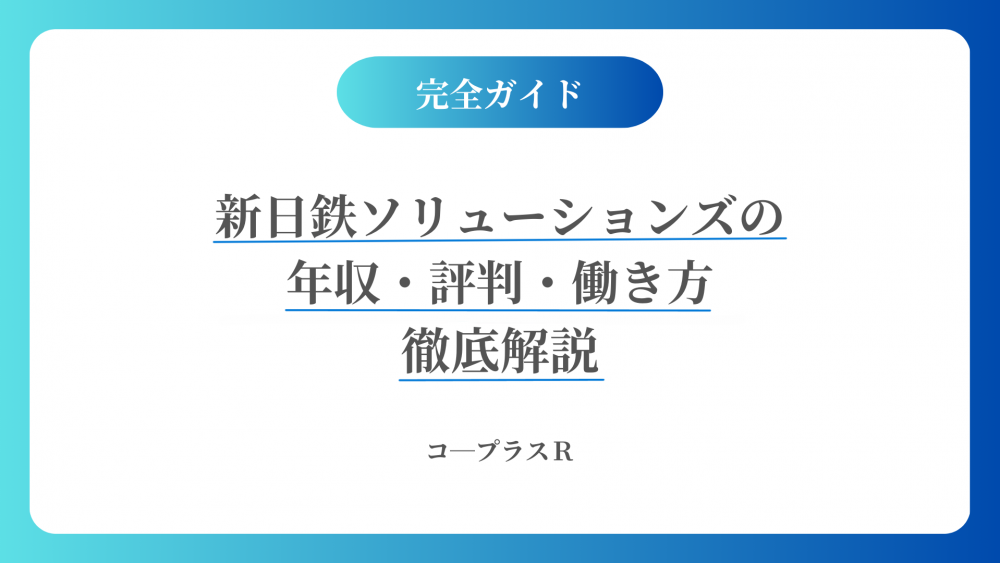 完全ガイド

新日鉄ソリューションズの
年収・評判・働き方
徹底解説

コープラスR